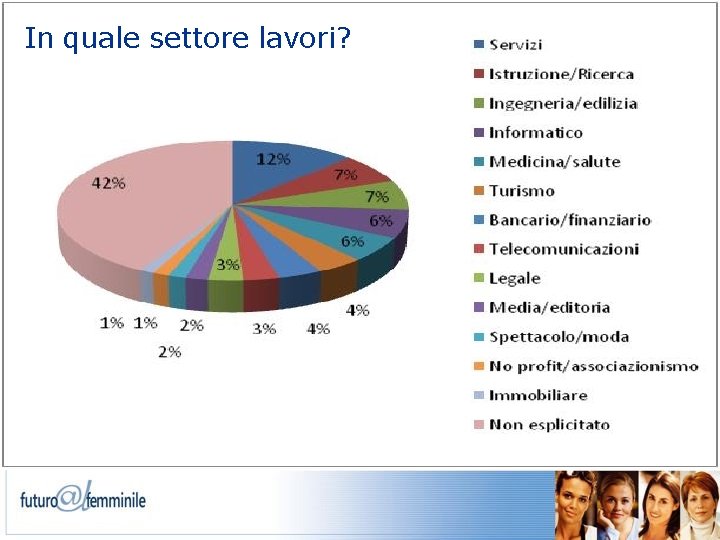 In quale settore lavori?

12%
7%
7%
6%
6%
4%
4%
3%
3%
2%
2%
1%
1%
42%

Servizi
Istruzione/Ricerca
Ingegneria/edilizia
Informatico
Medicina/salute
Turismo
Bancario/finanziario
Telecomunicazioni
Legale
Media/editoria
Spettacolo/moda
No profit/associazionismo
Immobiliare
Non esplicitato

futuro@lfemminile